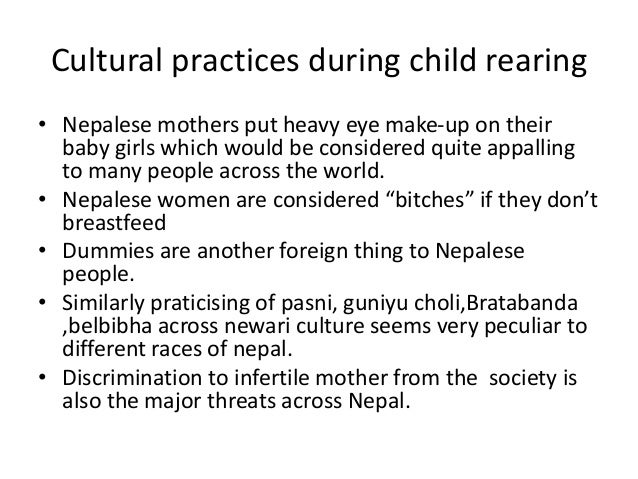 Cultural practices during child rearing

• Nepalese mothers put heavy eye make-up on their baby girls which would be considered quite appalling to many people across the world.
• Nepalese women are considered “bitches” if they don’t breastfeed
• Dummies are another foreign thing to Nepalese people.
• Similarly praticising of pasni, guniyu choli,Bratabanda ,belbibha across newari culture seems very peculiar to different races of nepal.
• Discrimination to infertile mother from the society is also the major threats across Nepal.